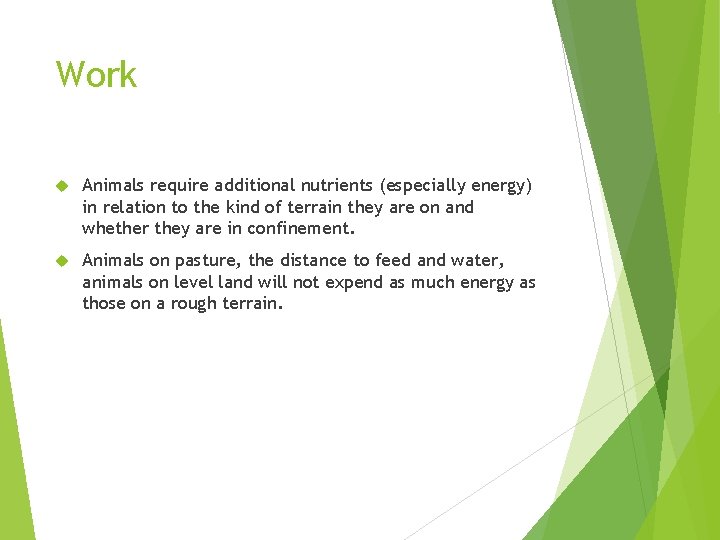 Work

Animals require additional nutrients (especially energy) in relation to the kind of terrain they are on and whether they are in confinement.

Animals on pasture, the distance to feed and water, animals on level land will not expend as much energy as those on a rough terrain.